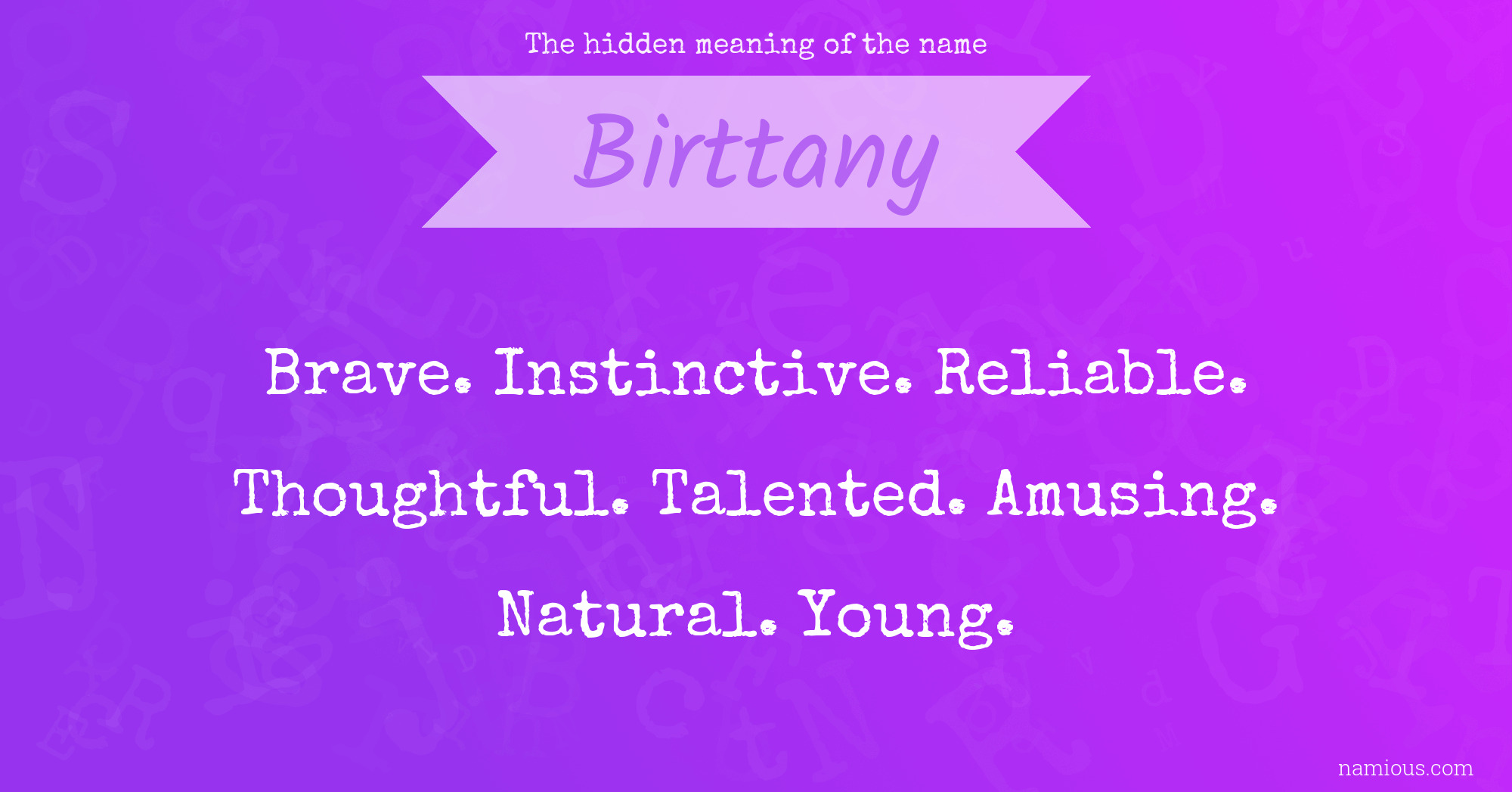 The hidden meaning of the name

Birttany

Brave. Instinctive. Reliable. Thoughtful. Talented. Amusing. Natural. Young.

namious.com